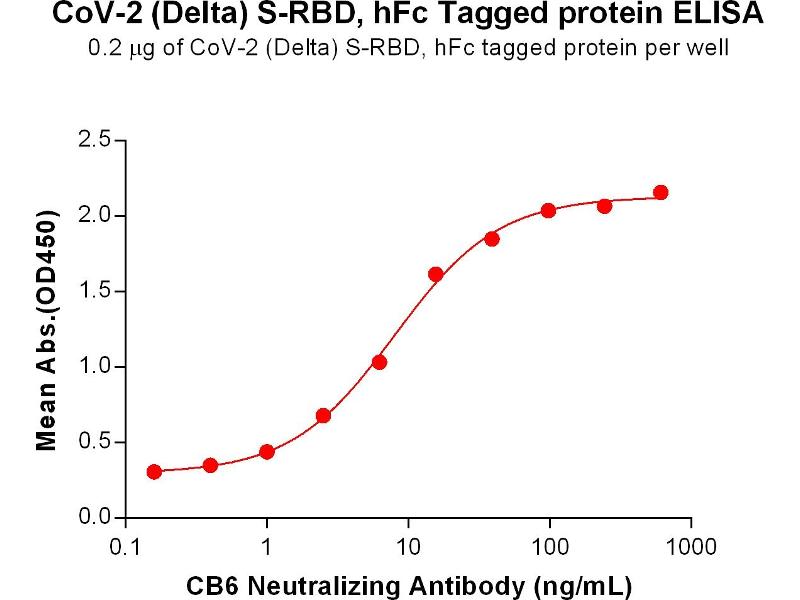 CoV-2 (Delta) S-RBD, hFc Tagged protein ELISA
0.2 μg of CoV-2 (Delta) S-RBD, hFc tagged protein per well

Mean Abs.(OD450)

2.5
2.0
1.5
1.0
0.5
0.0

0.1
1
10
100
1000

CB6 Neutralizing Antibody (ng/mL)